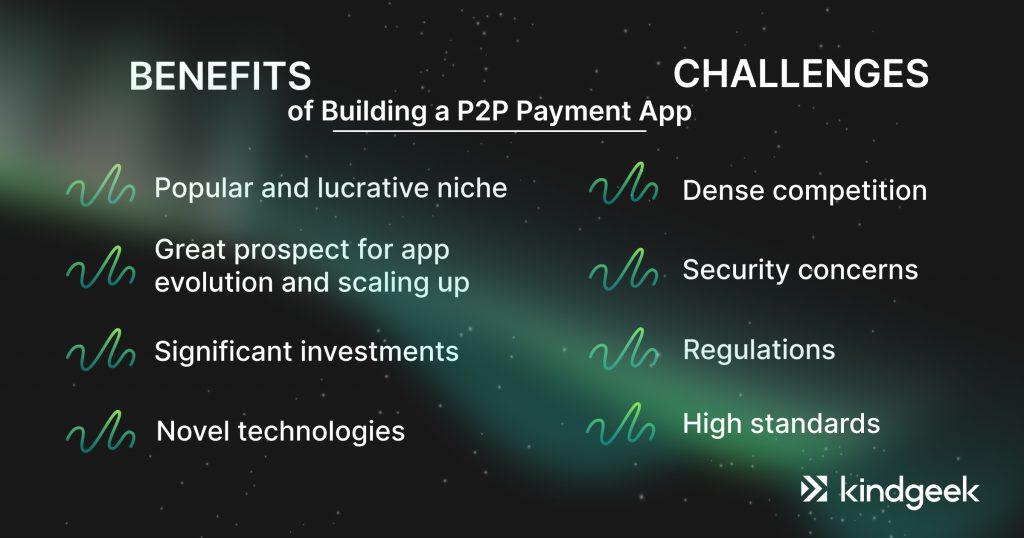 BENEFITS

CHALLENGES

of Building a P2P Payment App

Popular and lucrative niche

Great prospect for app evolution and scaling up

Significant investments

Novel technologies

Dense competition

Security concerns

Regulations

High standards

kindgeek